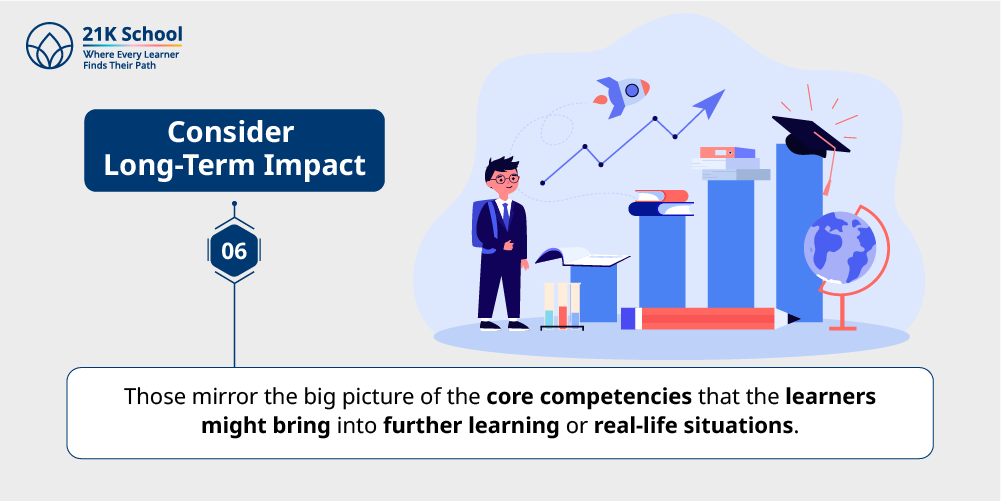 21K School
Where Every Learner
Finds Their Path

Consider
Long-Term Impact

06

Those mirror the big picture of the core competencies that the learners might bring into further learning or real-life situations.